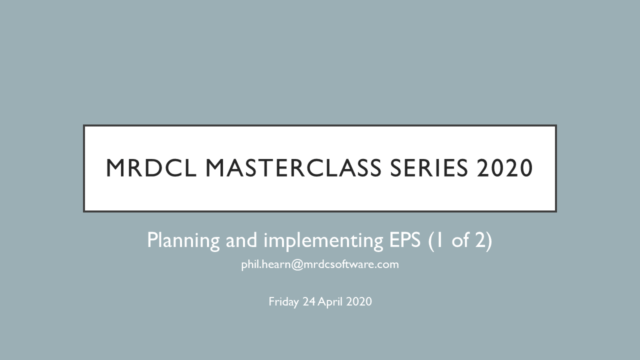 MRDCL MASTERCLASS SERIES 2020

Planning and implementing EPS (1 of 2)

phil.hearn@mrdcsoftware.com

Friday 24 April 2020